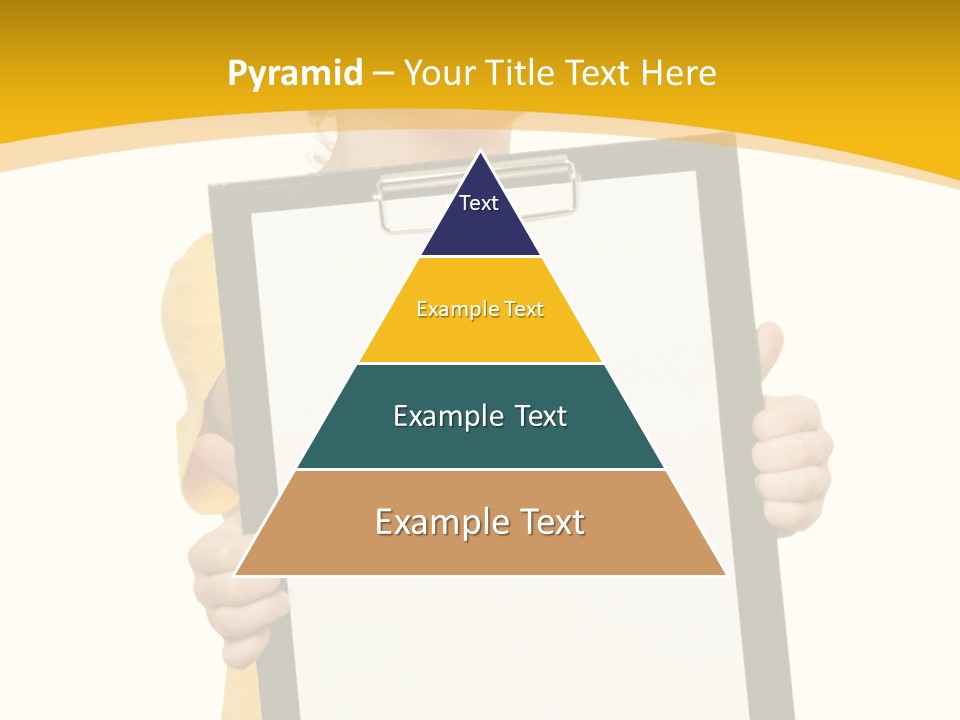 Pyramid – Your Title Text Here

Text

Example Text

Example Text

Example Text